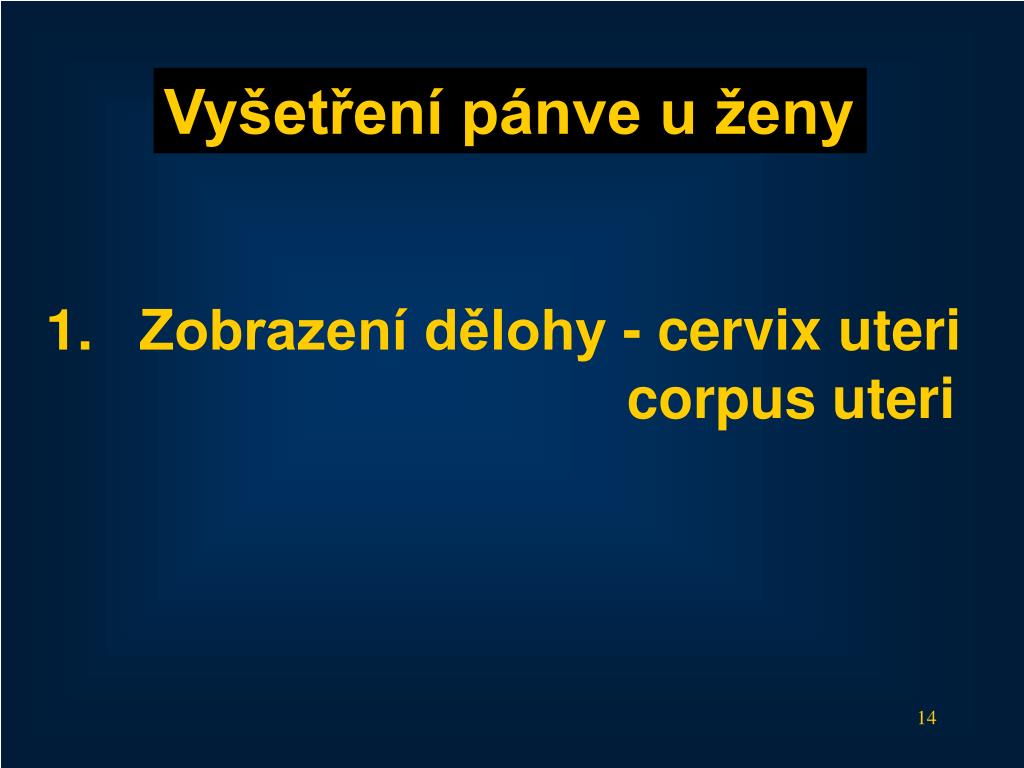 Vyšetření pánve u ženy

1. Zobrazení dělohy - cervix uteri
corpus uteri

14